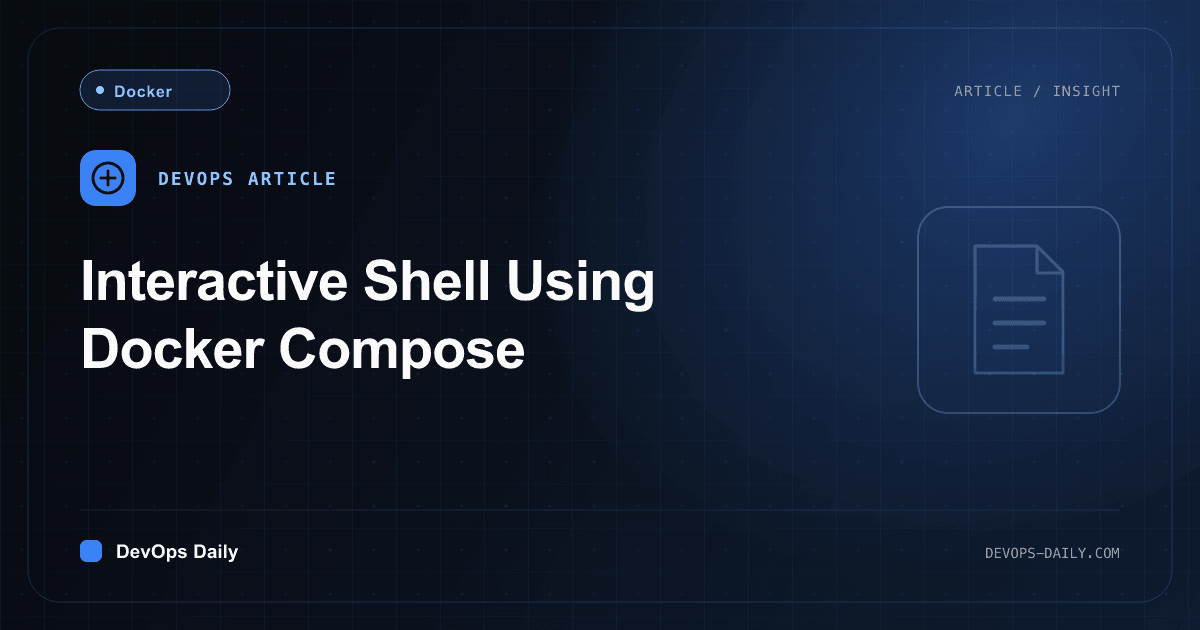 Docker

ARTICLE / INSIGHT

DEVOPS ARTICLE

Interactive Shell Using Docker Compose

DevOps Daily

DEVOPS-DAILY.COM